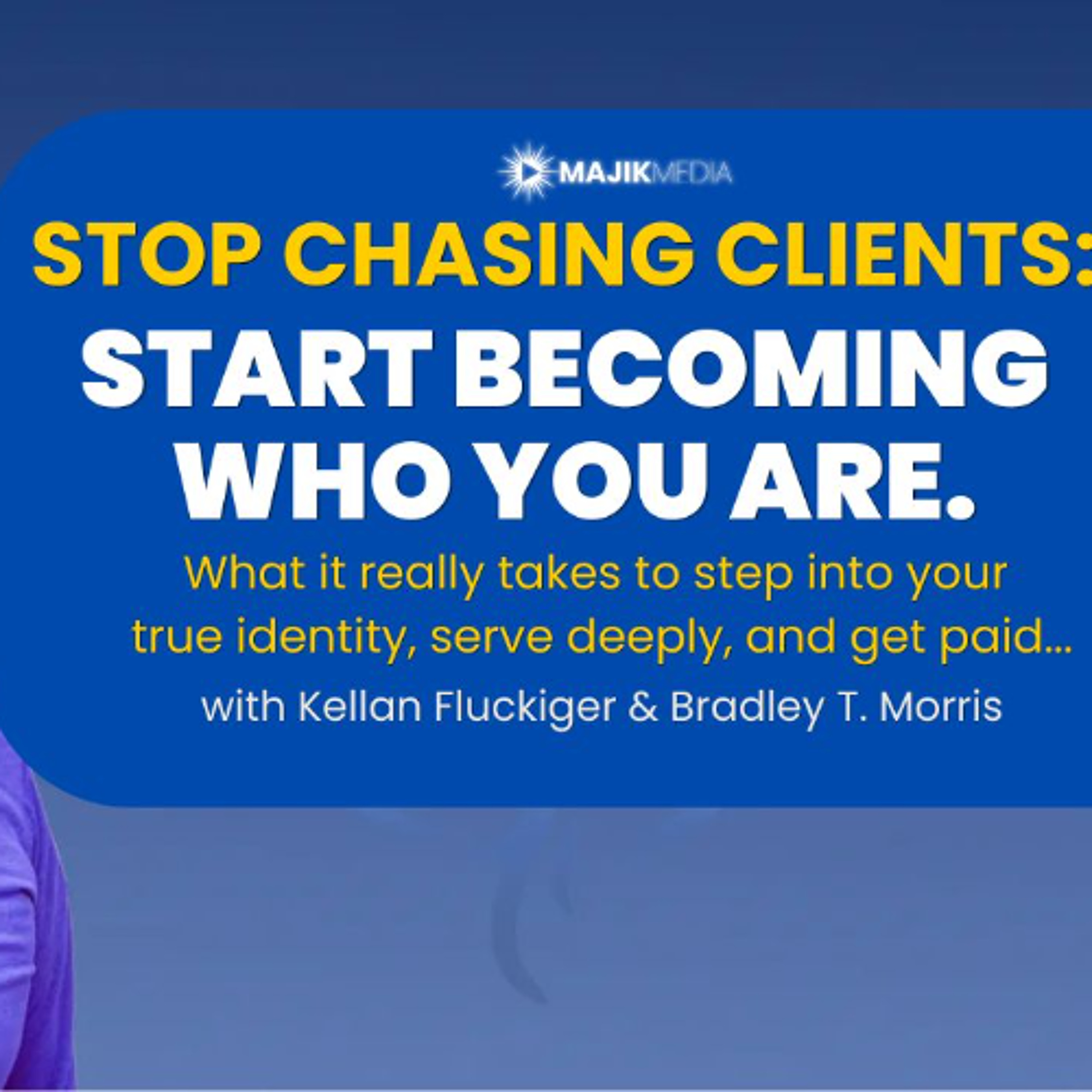 MAJIKMEDIA

STOP CHASING CLIENTS:
START BECOMING WHO YOU ARE.

What it really takes to step into your true identity, serve deeply, and get paid...

with Kellan Fluckiger & Bradley T. Morris